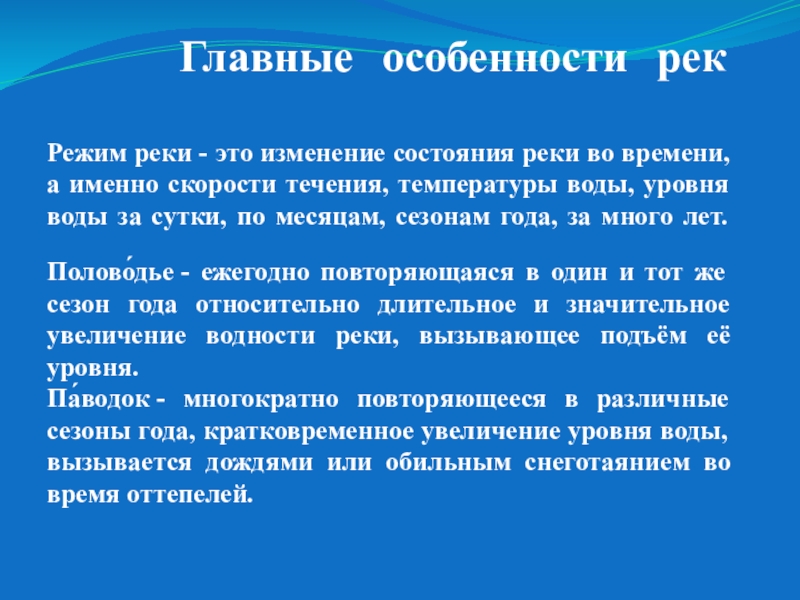 Главные особенности рек

Режим реки - это изменение состояния реки во времени, а именно скорости течения, температуры воды, уровня воды за сутки, по месяцам, сезонам года, за много лет.

Полово́дье - ежегодно повторяющаяся в один и тот же сезон года относительно длительное и значительное увеличение водности реки, вызывающее подъём её уровня.
Па́водок - многократно повторяющееся в различные сезоны года, кратковременное увеличение уровня воды, вызывается дождями или обильным снеготаянием во время оттепелей.